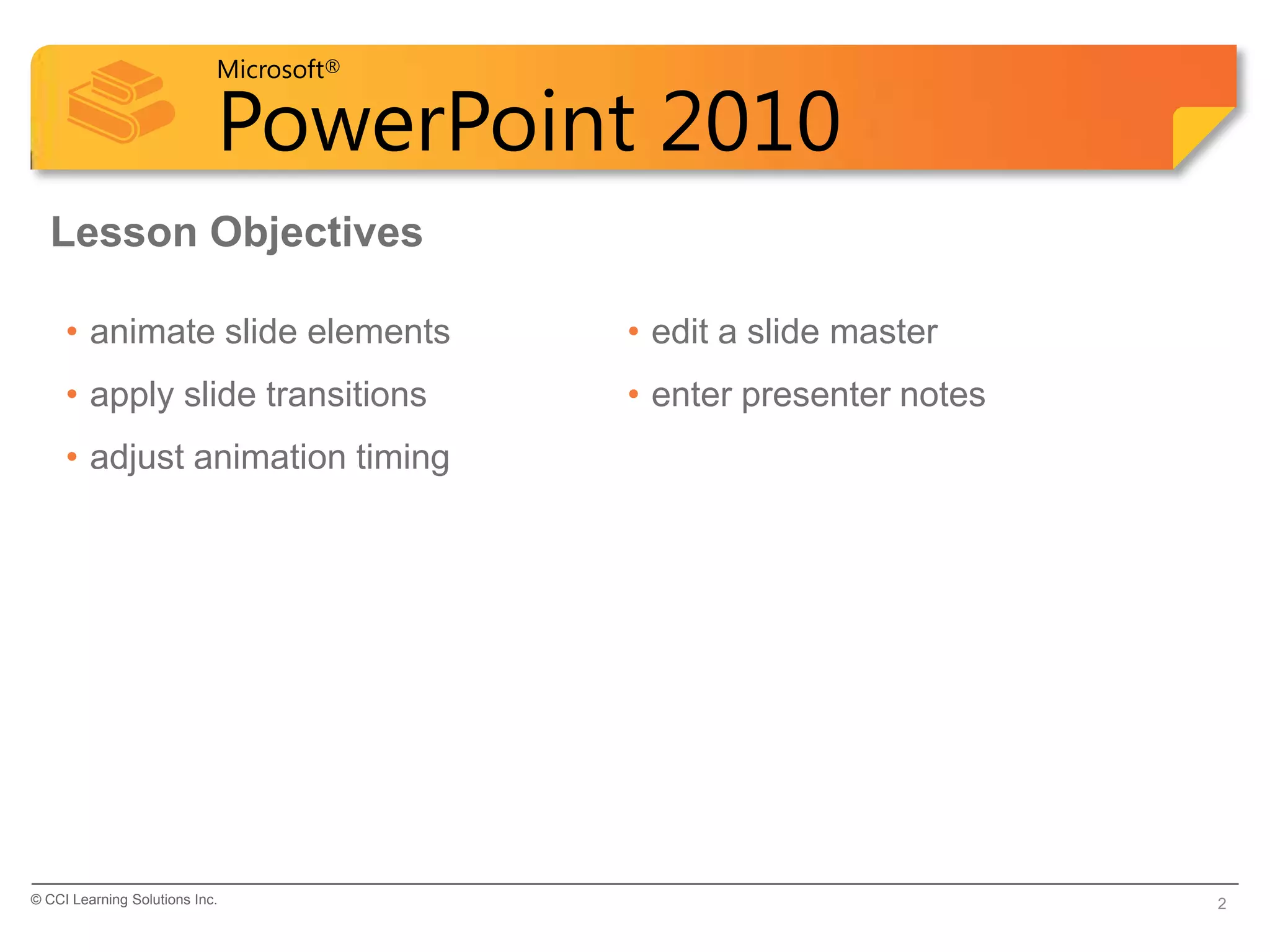 Microsoft®
PowerPoint 2010

Lesson Objectives

• animate slide elements
• apply slide transitions
• adjust animation timing

• edit a slide master
• enter presenter notes

© CCI Learning Solutions Inc.

2